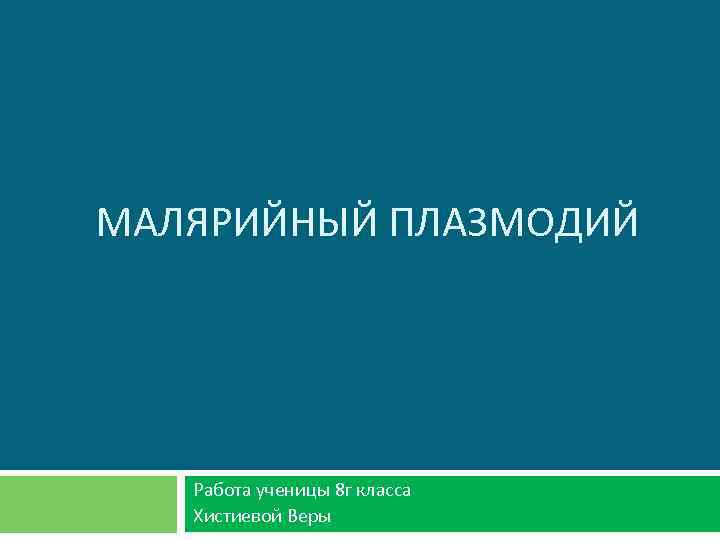 МАЛЯРИЙНЫЙ ПЛАЗМОДИЙ

Работа ученицы 8г класса
Хистиевой Веры